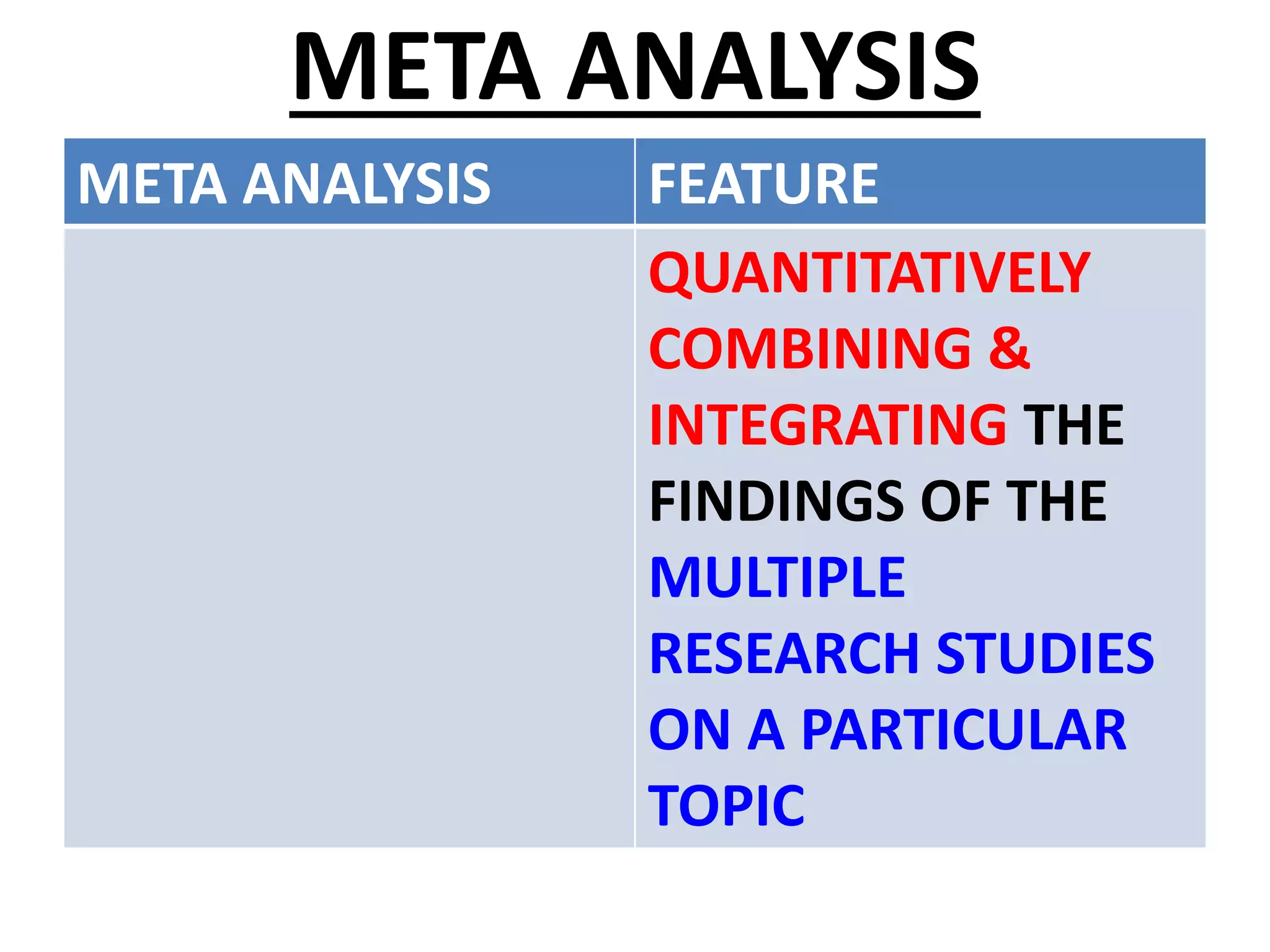 META ANALYSIS

| META ANALYSIS | FEATURE |
|---|---|
| | QUANTITATIVELY COMBINING & INTEGRATING THE FINDINGS OF THE MULTIPLE RESEARCH STUDIES ON A PARTICULAR TOPIC |